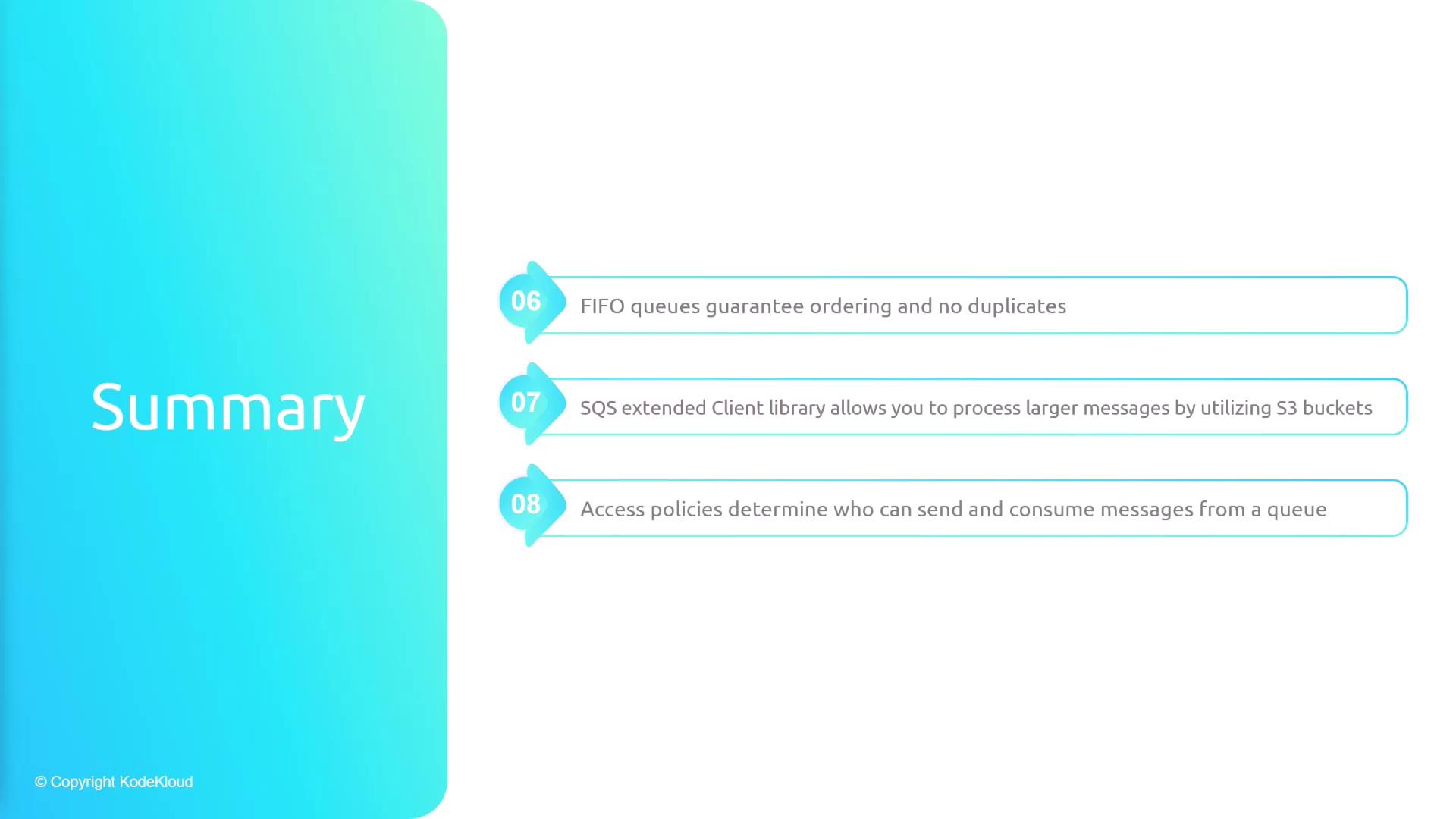 Summary

06 FIFO queues guarantee ordering and no duplicates

07 SQS extended Client library allows you to process larger messages by utilizing S3 buckets

08 Access policies determine who can send and consume messages from a queue

© Copyright KodeKloud